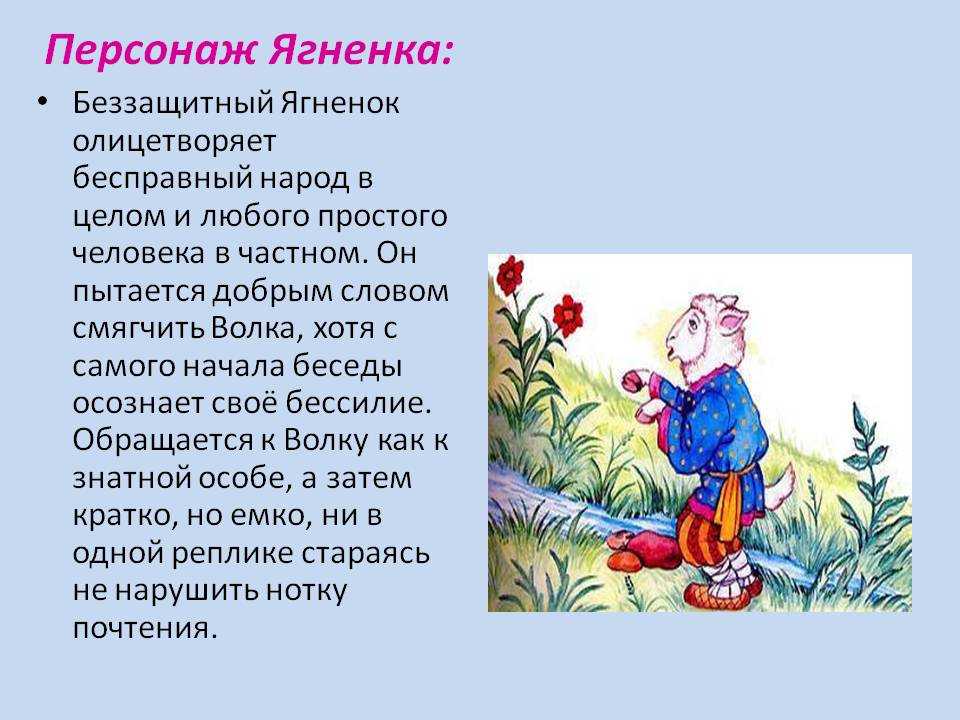 Персонаж Ягненка:

• Беззащитный Ягненок олицетворяет бесправный народ в целом и любого простого человека в частном. Он пытается добрым словом смягчить Волка, хотя с самого начала беседы осознает своё бессилие. Обращается к Волку как к знатной особе, а затем кратко, но емко, ни в одной реплике стараясь не нарушить нотку почтения.